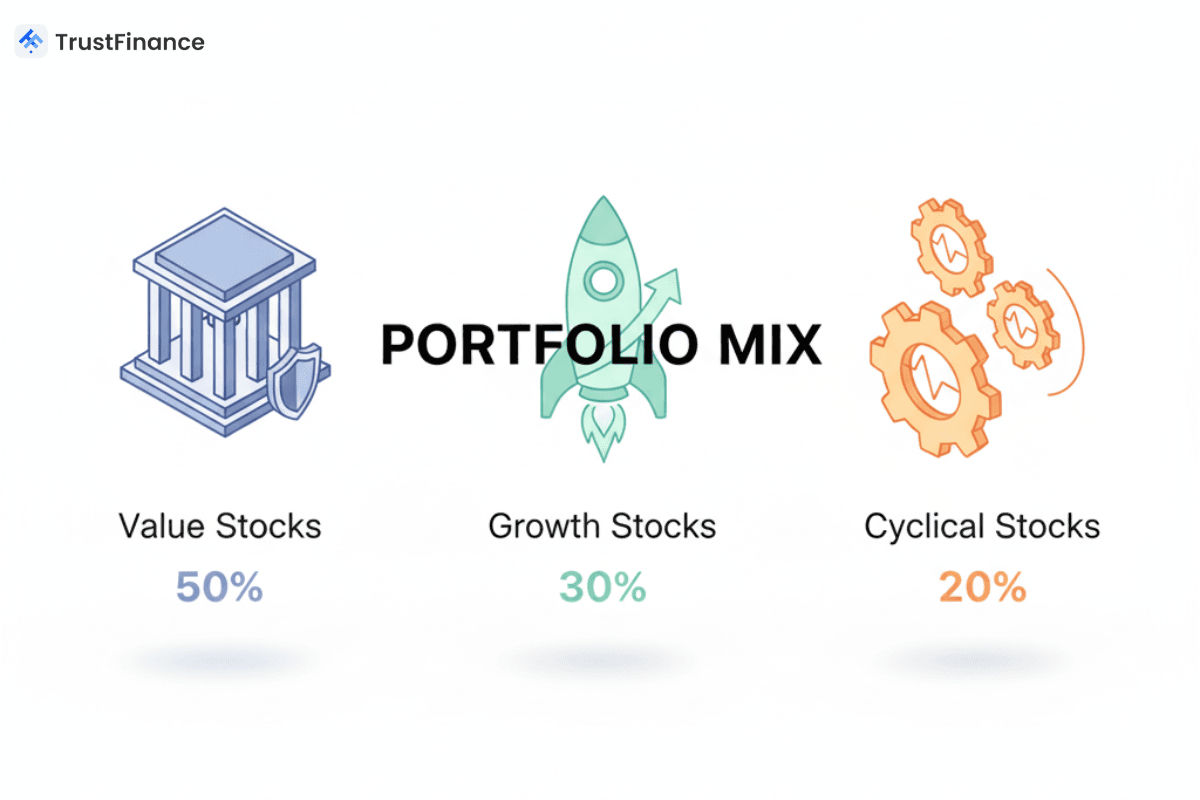 TrustFinance

PORTFOLIO MIX

Value Stocks
50%

Growth Stocks
30%

Cyclical Stocks
20%